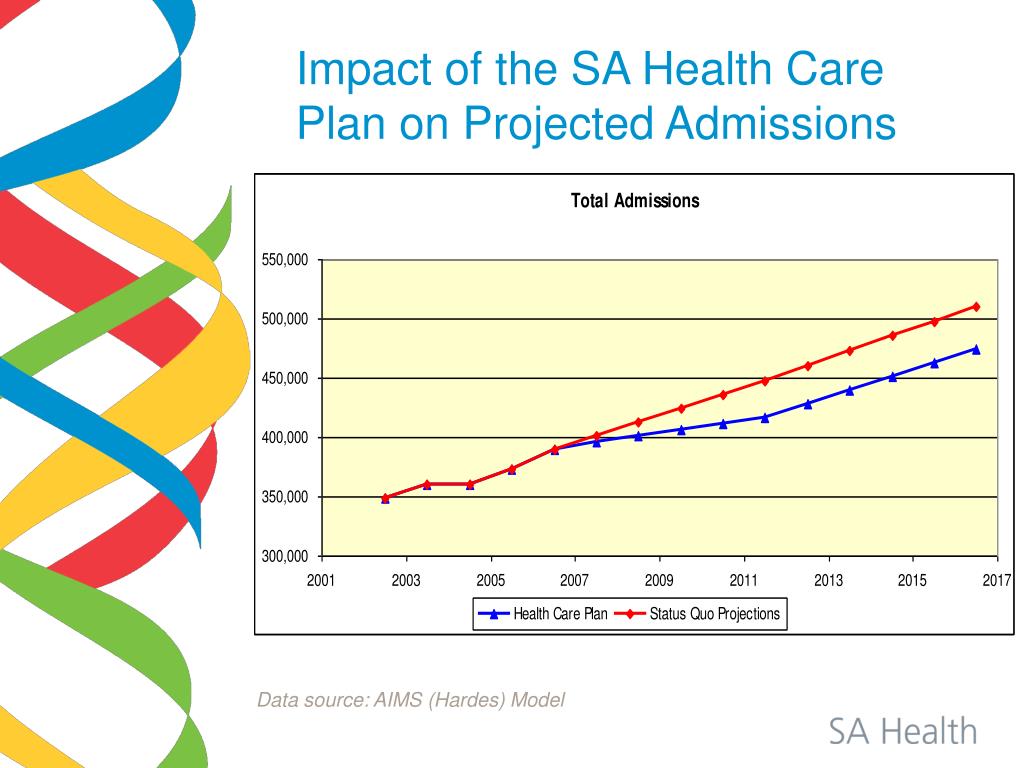 Impact of the SA Health Care Plan on Projected Admissions

Total Admissions

550,000
500,000
450,000
400,000
350,000
300,000

2001
2003
2005
2007
2009
2011
2013
2015
2017

Health Care Plan
Status Quo Projections

Data source: AIMS (Hardes) Model

SA Health